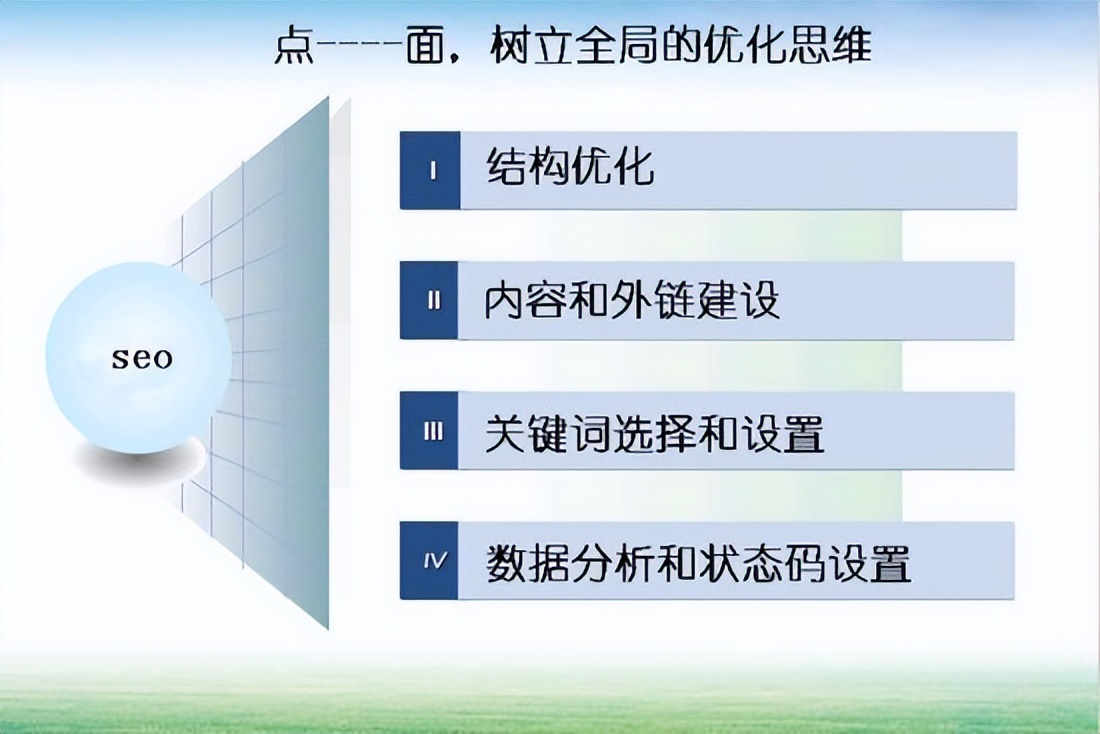 点----面，树立全局的优化思维

seo

I 结构优化

II 内容和外链建设

III 关键词选择和设置

IV 数据分析和状态码设置